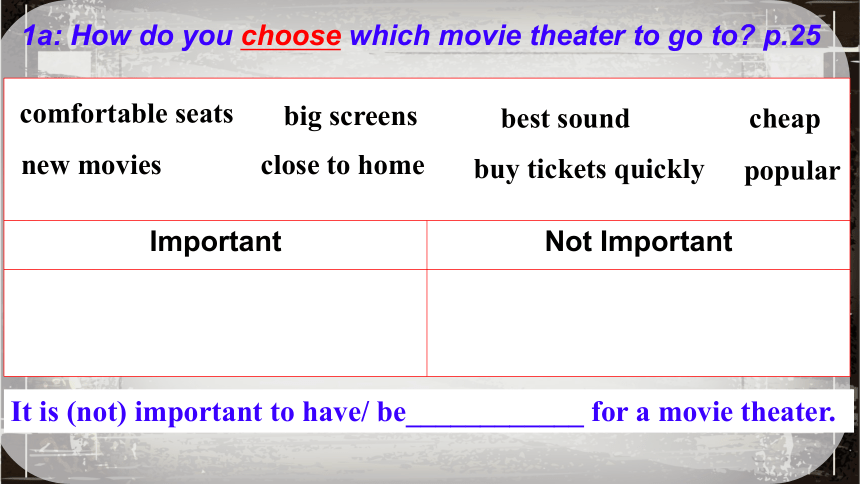 1a: How do you choose which movie theater to go to? p.25

comfortable seats big screens best sound cheap
new movies close to home buy tickets quickly popular

| Important | Not Important |
|---|---|
| | |

It is (not) important to have/ be____________ for a movie theater.